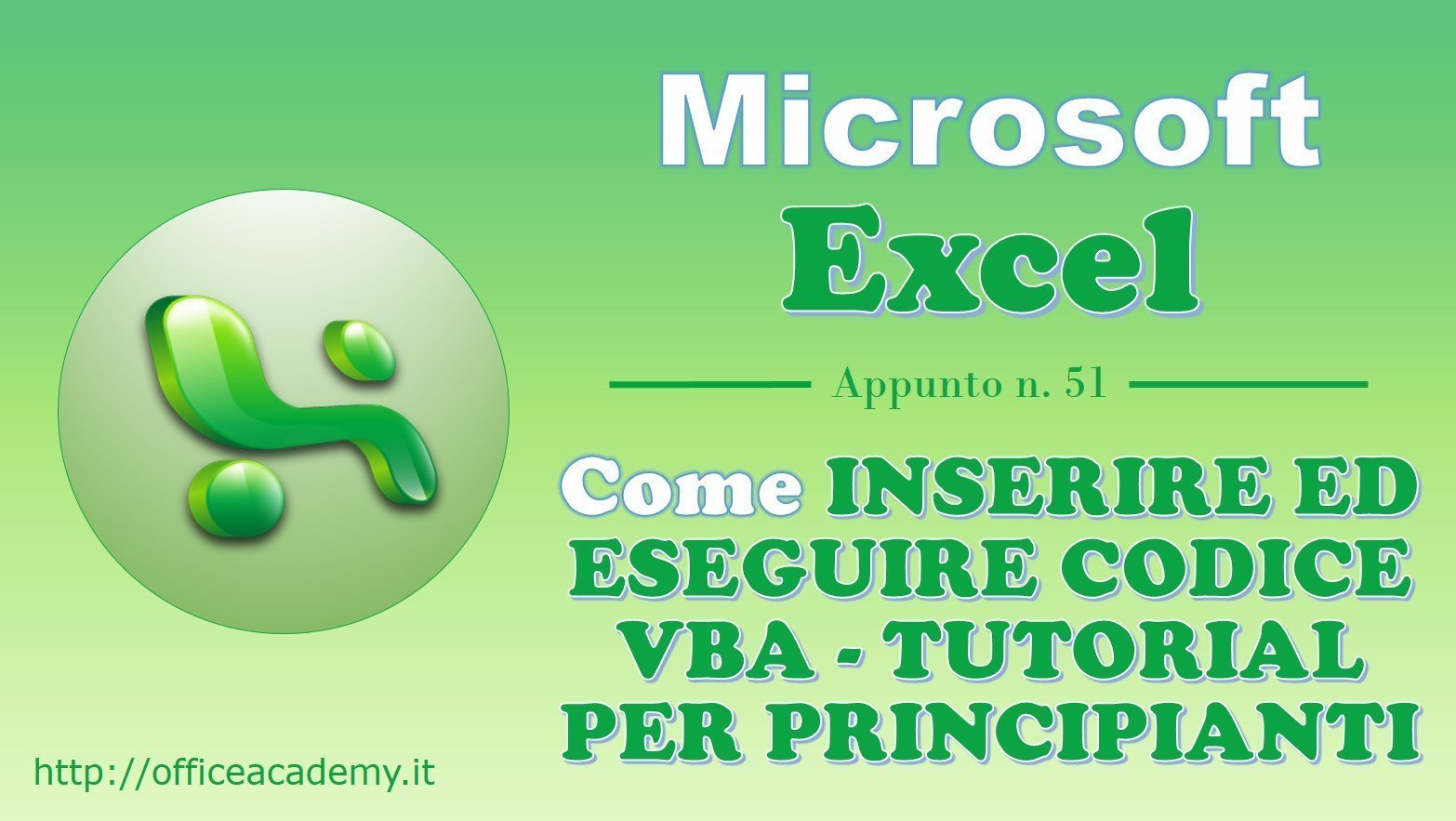 Microsoft
Excel

Appunto n. 51

Come INSERIRE ED ESEGUIRE CODICE VBA - TUTORIAL PER PRINCIPIANTI

http://officeacademy.it